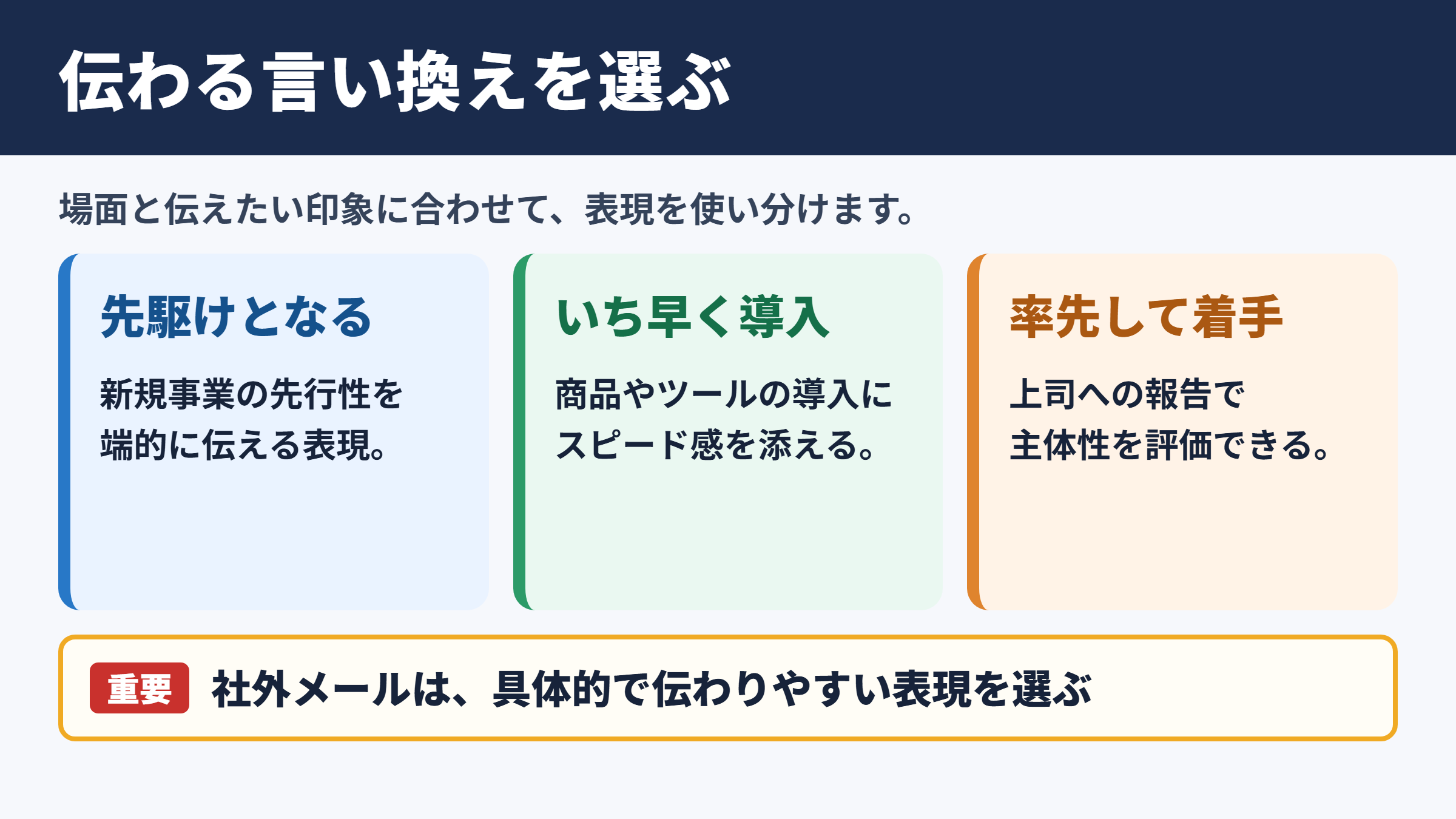 伝わる言い換えを選ぶ

場面と伝えたい印象に合わせて、表現を使い分けます。

先駆けとなる

新規事業の先行性を端的に伝える表現。

いち早く導入

商品やツールの導入にスピード感を添える。

率先して着手

上司への報告で主体性を評価できる。

重要 社外メールは、具体的で伝わりやすい表現を選ぶ